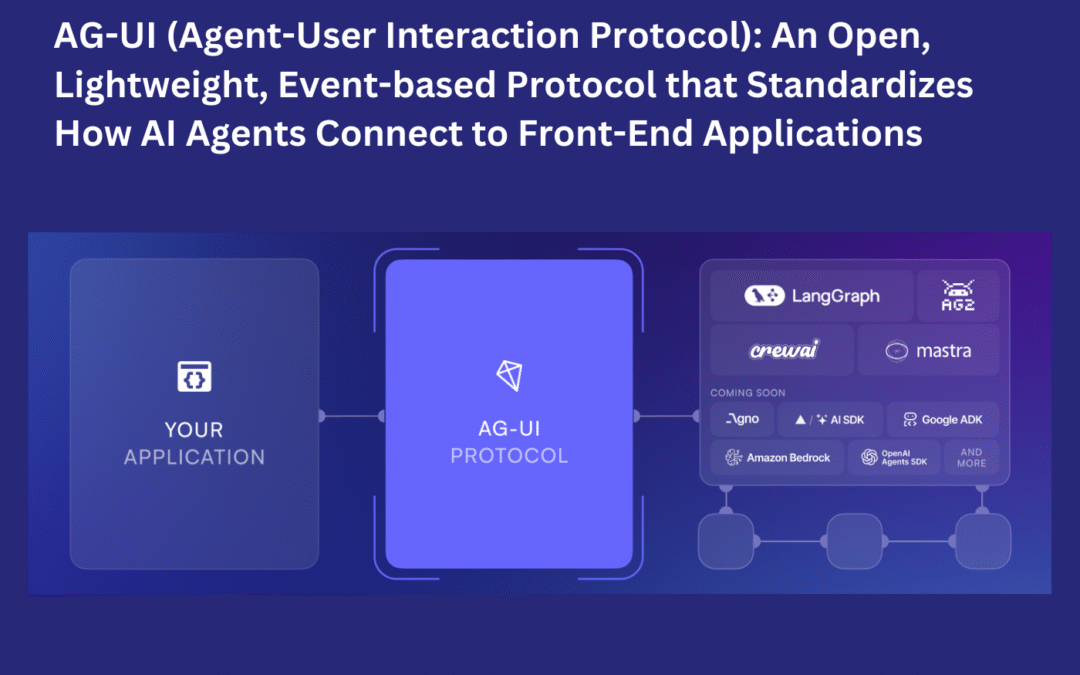 AG-UI (Agent-User Interaction Protocol): An Open, Lightweight, Event-based Protocol that Standardizes How AI Agents Connect to Front-End Applications

YOUR APPLICATION

AG-UI PROTOCOL

LangGraph

AG2

crewai

mastra

COMING SOON

Agno

AI SDK

Google ADK

Amazon Bedrock

OpenAI Agents SDK

AND MORE